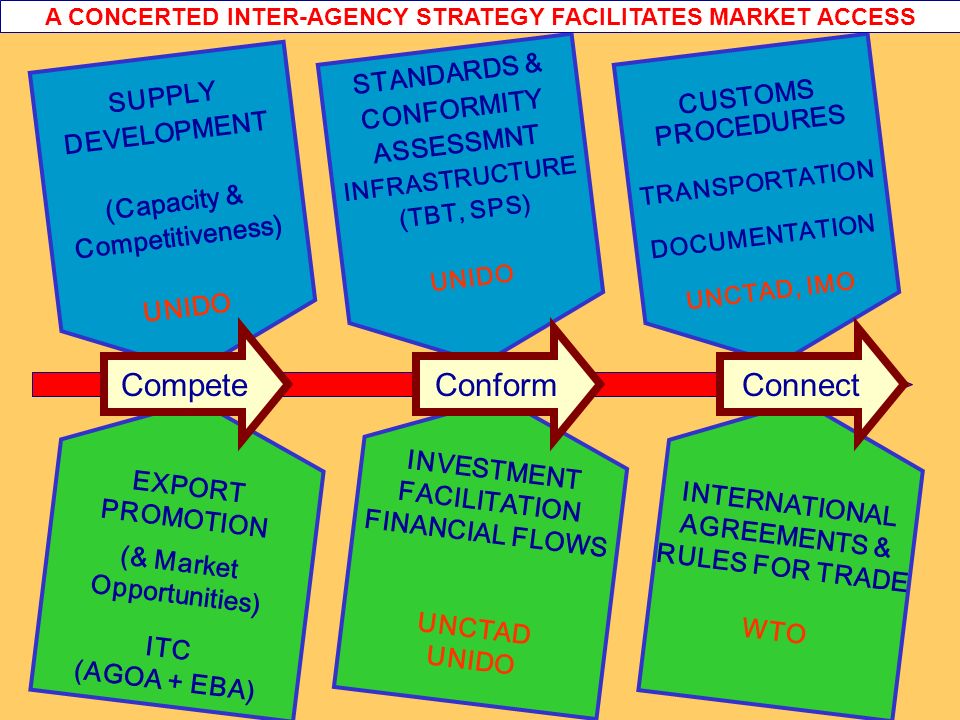 A CONCERTED INTER-AGENCY STRATEGY FACILITATES MARKET ACCESS

SUPPLY DEVELOPMENT

(Capacity & Competitiveness)

UNIDO

STANDARDS & CONFORMITY ASSESSMNT INFRASTRUCTURE (TBT, SPS)

UNIDO

CUSTOMS PROCEDURES

TRANSPORTATION

DOCUMENTATION

UNCTAD, IMO

Compete

Conform

Connect

EXPORT PROMOTION

(& Market Opportunities)

ITC (AGOA + EBA)

INVESTMENT FACILITATION FINANCIAL FLOWS

UNCTAD UNIDO

INTERNATIONAL AGREEMENTS & RULES FOR TRADE

WTO